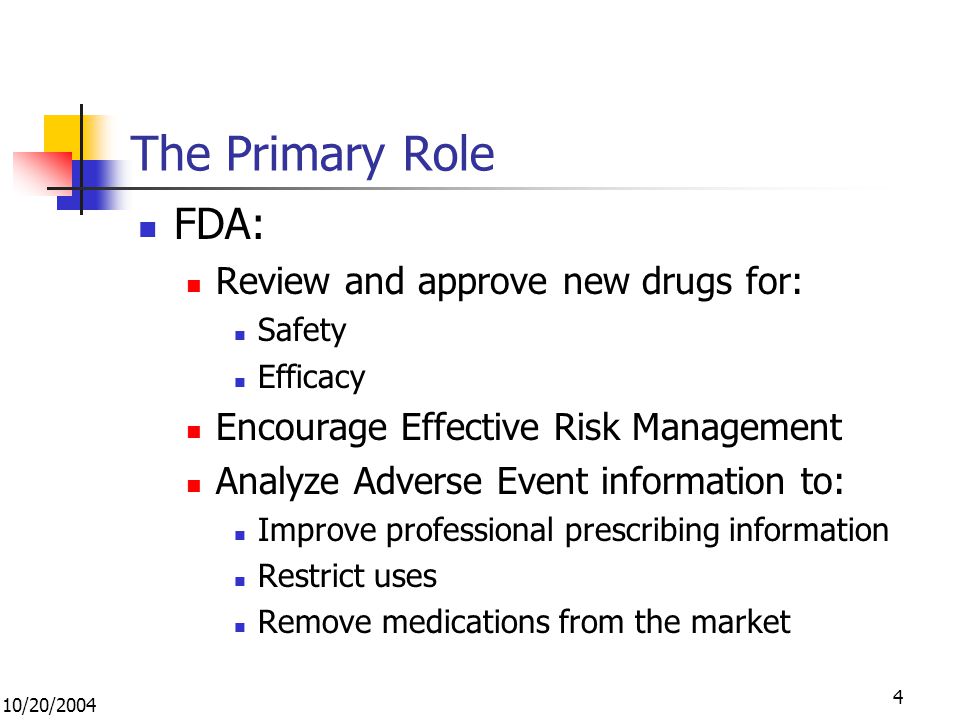 The Primary Role

- FDA:
  - Review and approve new drugs for:
    - Safety
    - Efficacy
  - Encourage Effective Risk Management
  - Analyze Adverse Event information to:
    - Improve professional prescribing information
    - Restrict uses
    - Remove medications from the market

10/20/2004

4